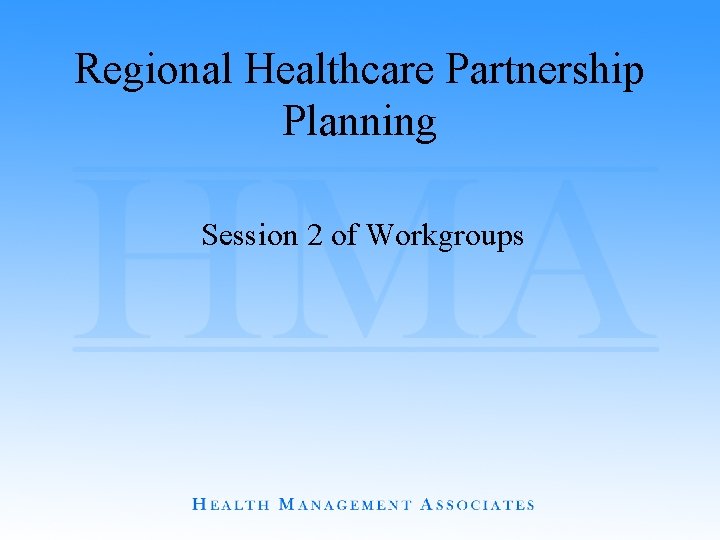 Regional Healthcare Partnership Planning

HMA

Session 2 of Workgroups

HEALTH MANAGEMENT ASSOCIATES